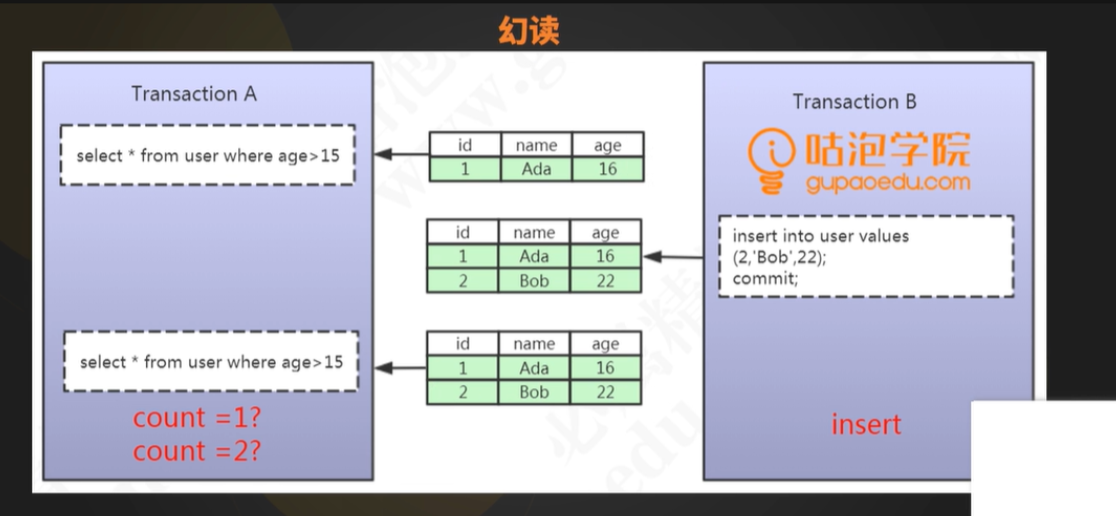 幻读

Transaction A

select * from user where age>15

select * from user where age>15

count =1?
count =2?

| id | name | age |
|---|---|---|
| 1 | Ada | 16 |

| id | name | age |
|---|---|---|
| 1 | Ada | 16 |
| 2 | Bob | 22 |

| id | name | age |
|---|---|---|
| 1 | Ada | 16 |
| 2 | Bob | 22 |

Transaction B

咕泡学院
gupaoedu.com

insert into user values (2,'Bob',22);
commit;

insert